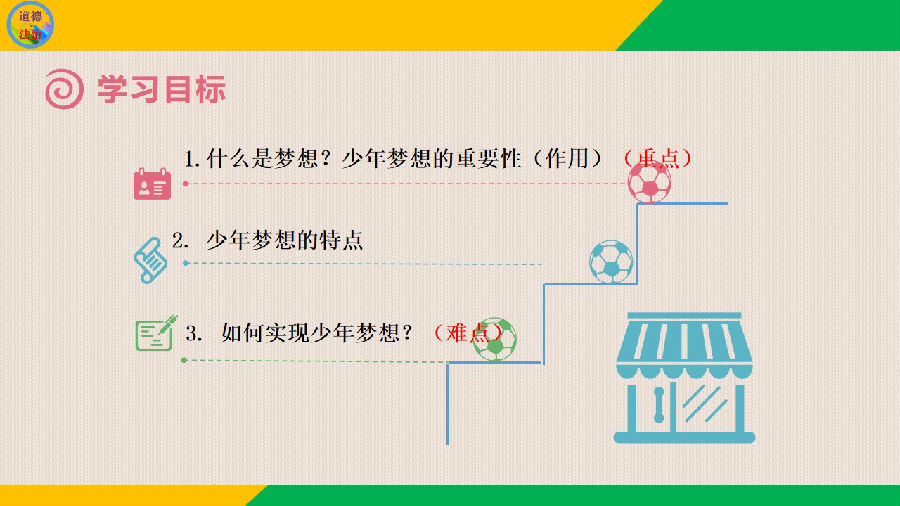 道德
法治

学习目标

1. 什么是梦想？少年梦想的重要性（作用）（重点）

2. 少年梦想的特点

3. 如何实现少年梦想？（难点）